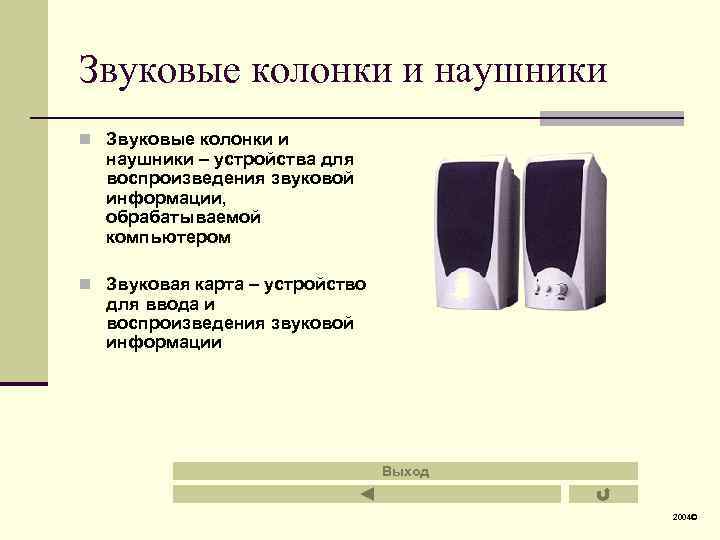 Звуковые колонки и наушники

Звуковые колонки и наушники – устройства для воспроизведения звуковой информации, обрабатываемой компьютером

Звуковая карта – устройство для ввода и воспроизведения звуковой информации

Выход

2004©